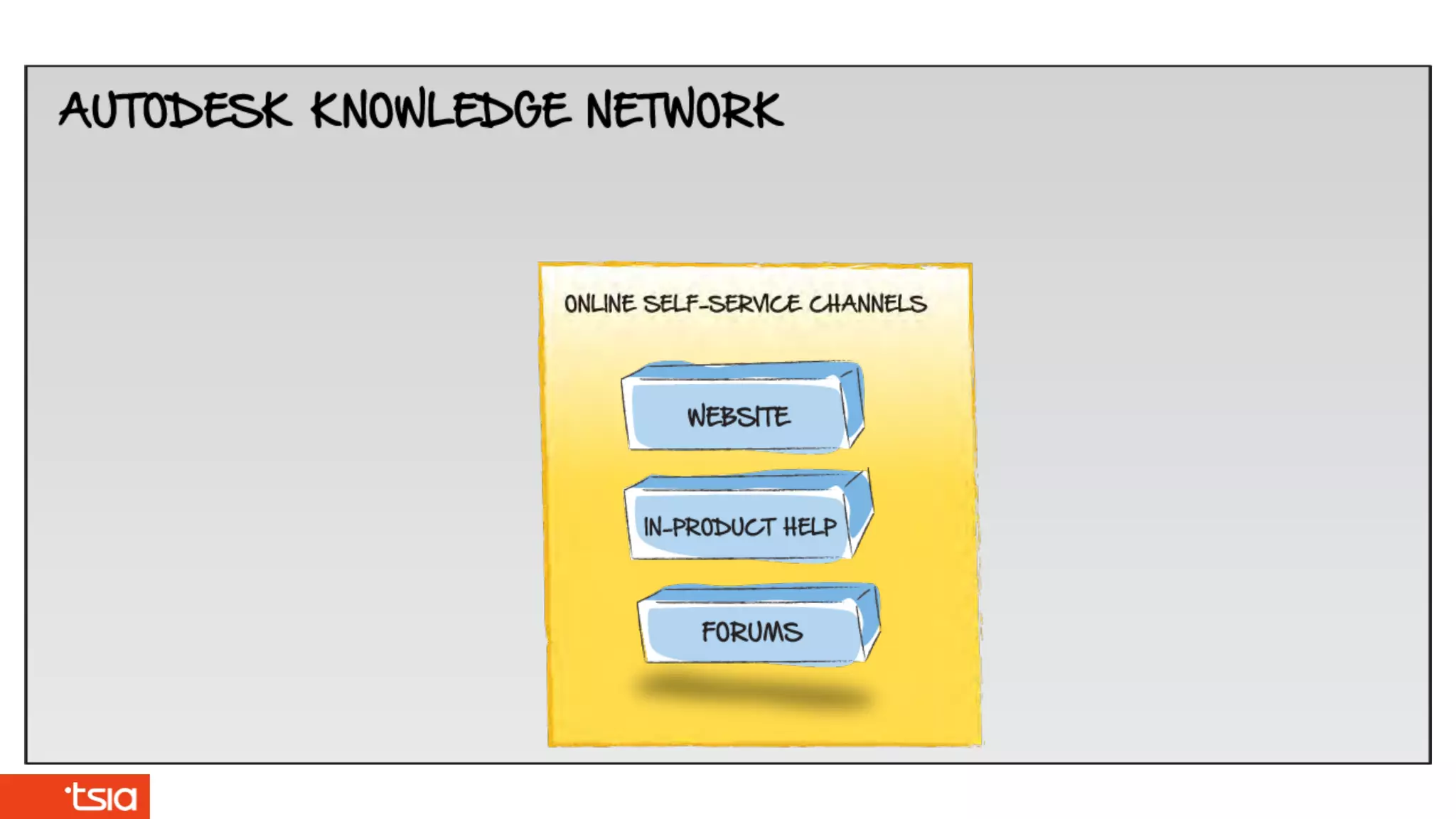 AUTODESK KNOWLEDGE NETWORK

ONLINE SELF-SERVICE CHANNELS

WEBSITE

IN-PRODUCT HELP

FORUMS

tsia